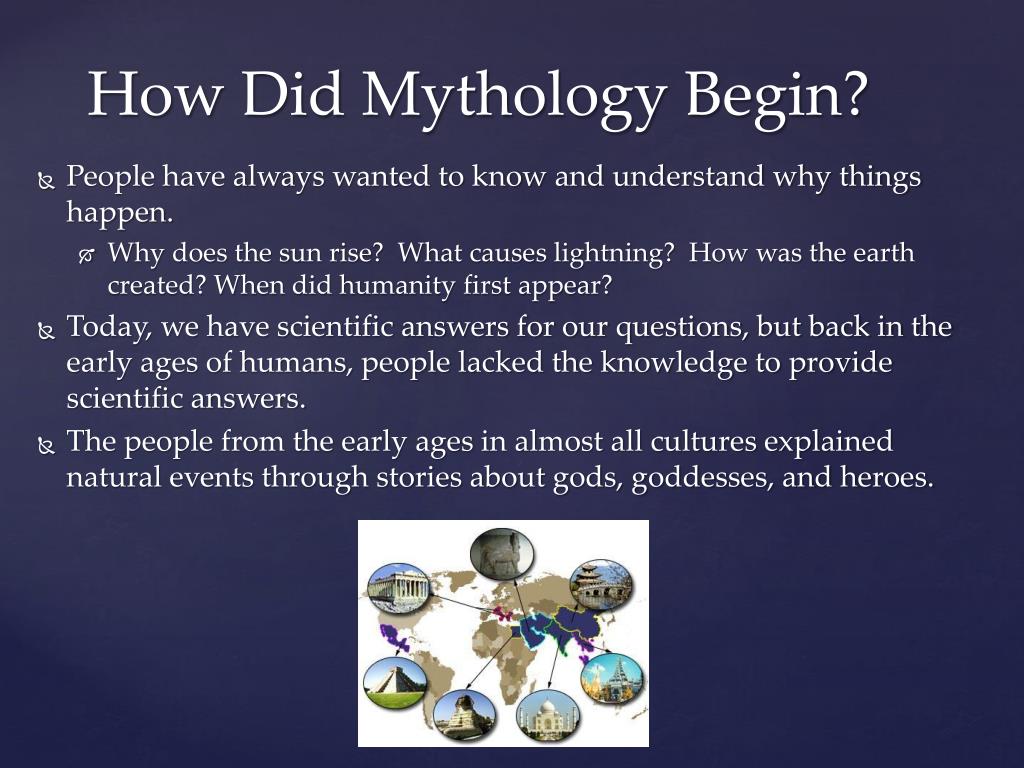 How Did Mythology Begin?

People have always wanted to know and understand why things happen.

Why does the sun rise? What causes lightning? How was the earth created? When did humanity first appear?

Today, we have scientific answers for our questions, but back in the early ages of humans, people lacked the knowledge to provide scientific answers.

The people from the early ages in almost all cultures explained natural events through stories about gods, goddesses, and heroes.